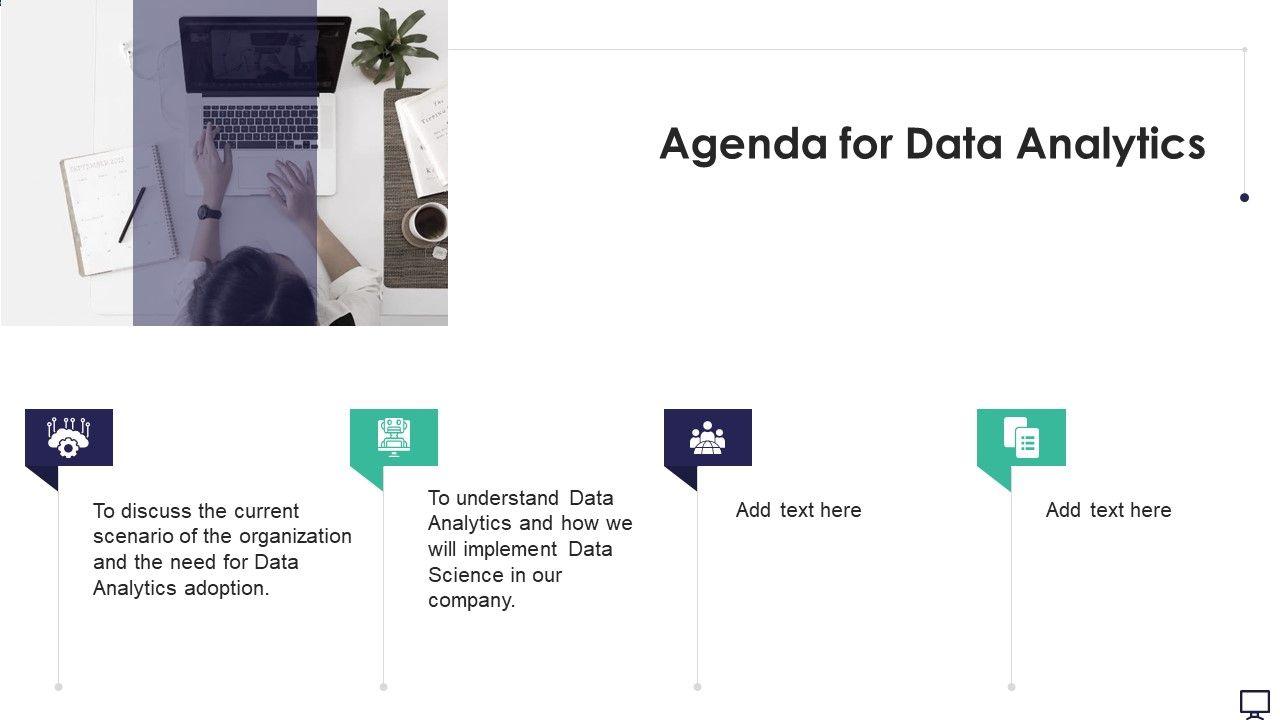 Agenda for Data Analytics

To discuss the current scenario of the organization and the need for Data Analytics adoption.

To understand Data Analytics and how we will implement Data Science in our company.

Add text here

Add text here